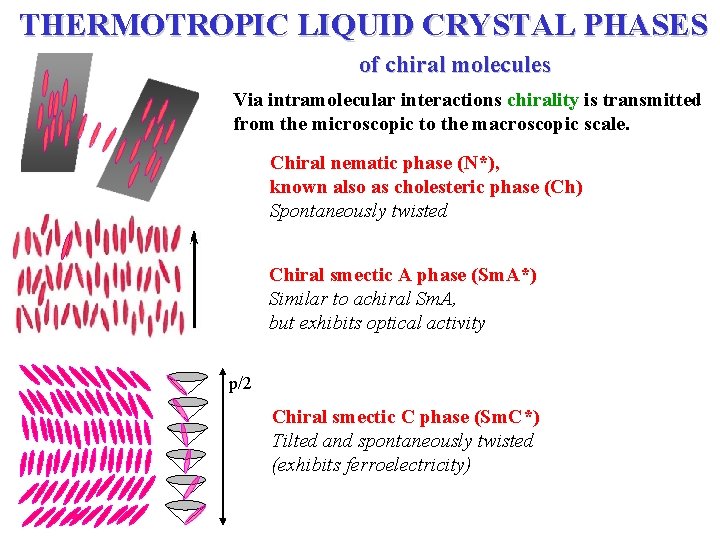 THERMOTROPIC LIQUID CRYSTAL PHASES

of chiral molecules

Via intramolecular interactions chirality is transmitted from the microscopic to the macroscopic scale.

Chiral nematic phase (N*), known also as cholesteric phase (Ch)
Spontaneously twisted

Chiral smectic A phase (SmA*)
Similar to achiral SmA, but exhibits optical activity

p/2

Chiral smectic C phase (SmC*)
Tilted and spontaneously twisted
(exhibits ferroelectricity)